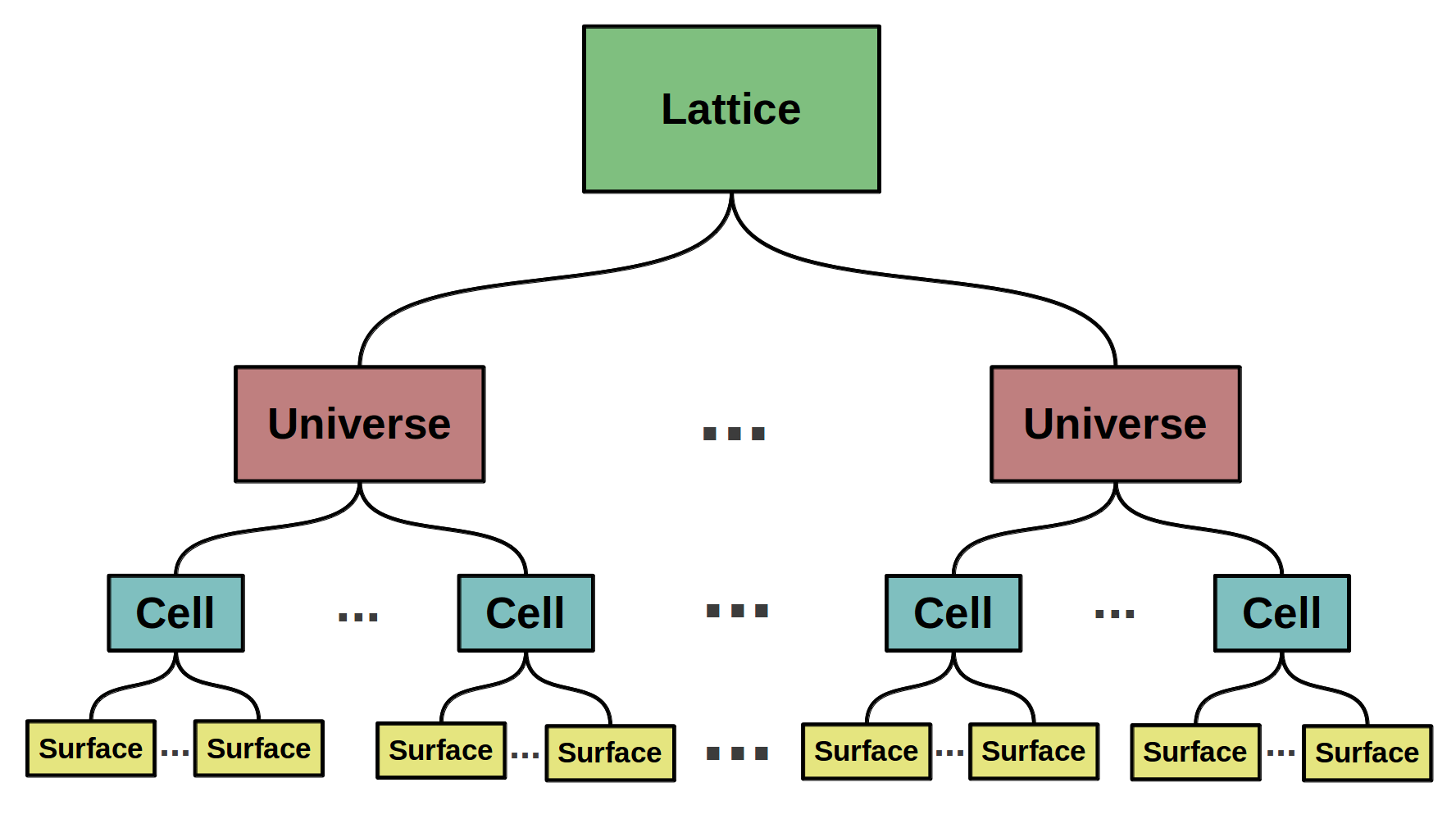 Lattice

Universe ... Universe

Cell ... Cell ... Cell ... Cell

Surface ... Surface Surface ... Surface ... Surface ... Surface Surface ... Surface